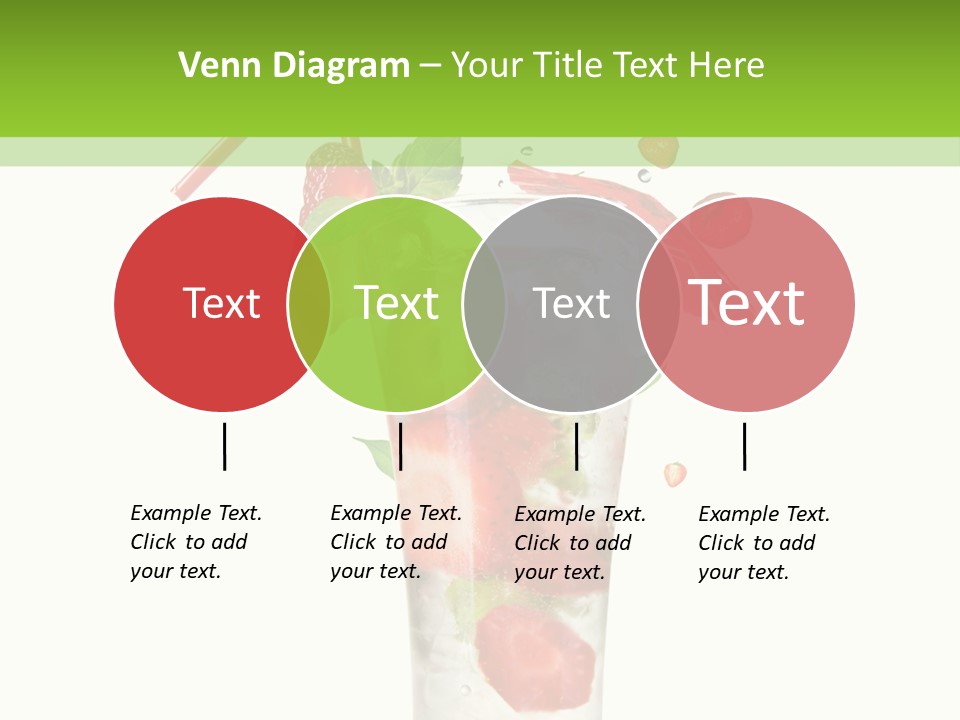 Venn Diagram – Your Title Text Here

Text

Text

Text

Text

Example Text. Click to add your text.

Example Text. Click to add your text.

Example Text. Click to add your text.

Example Text. Click to add your text.